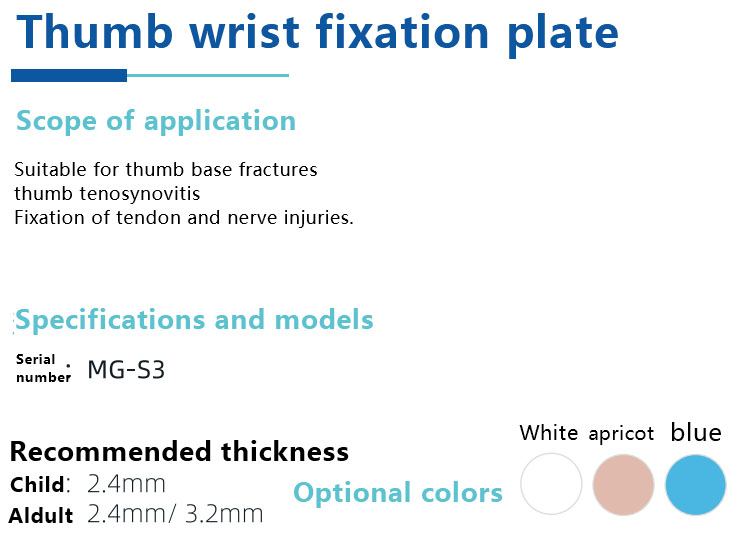 Thumb wrist fixation plate

Scope of application

Suitable for thumb base fractures
thumb tenosynovitis
Fixation of tendon and nerve injuries.

Specifications and models

Serial number: MG-S3

Recommended thickness
Child: 2.4mm
Aldult 2.4mm/ 3.2mm

Optional colors

White apricot blue